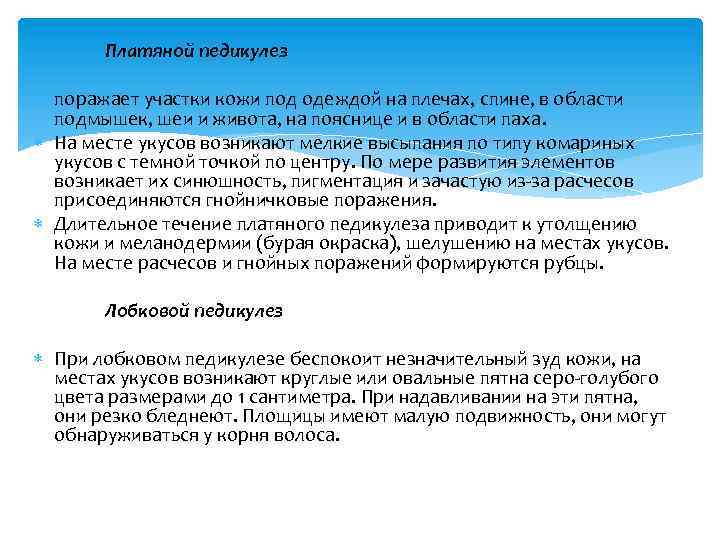 Платяной педикулез

поражает участки кожи под одеждой на плечах, спине, в области подмышек, шеи и живота, на пояснице и в области паха.

На месте укусов возникают мелкие высыпания по типу комариных укусов с темной точкой по центру. По мере развития элементов возникает их синюшность, пигментация и зачастую из-за расчесов присоединяются гнойничковые поражения.

Длительное течение платяного педикулеза приводит к утолщению кожи и меланодермии (бурая окраска), шелушению на местах укусов. На месте расчесов и гнойных поражений формируются рубцы.

Лобковой педикулез

При лобковом педикулезе беспокоит незначительный зуд кожи, на местах укусов возникают круглые или овальные пятна серо-голубого цвета размерами до 1 сантиметра. При надавливании на эти пятна, они резко бледнеют. Площицы имеют малую подвижность, они могут обнаруживаться у корня волоса.